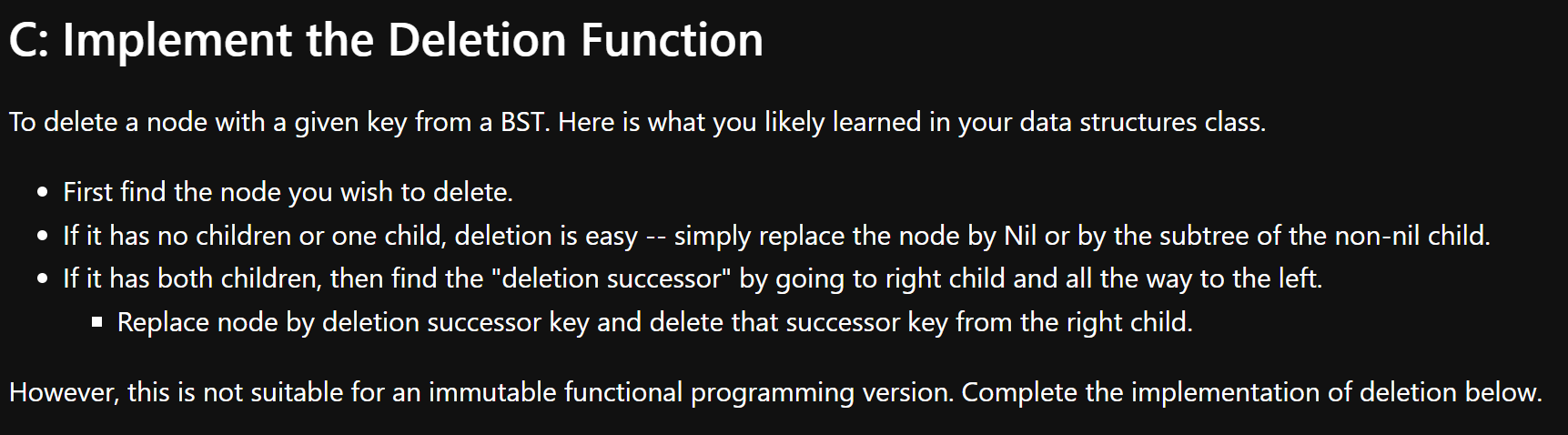 C: Implement the Deletion Function

To delete a node with a given key from a BST. Here is what you likely learned in your data structures class.

- First find the node you wish to delete.
- If it has no children or one child, deletion is easy -- simply replace the node by Nil or by the subtree of the non-nil child.
- If it has both children, then find the "deletion successor" by going to right child and all the way to the left.
  - Replace node by deletion successor key and delete that successor key from the right child.

However, this is not suitable for an immutable functional programming version. Complete the implementation of deletion below.